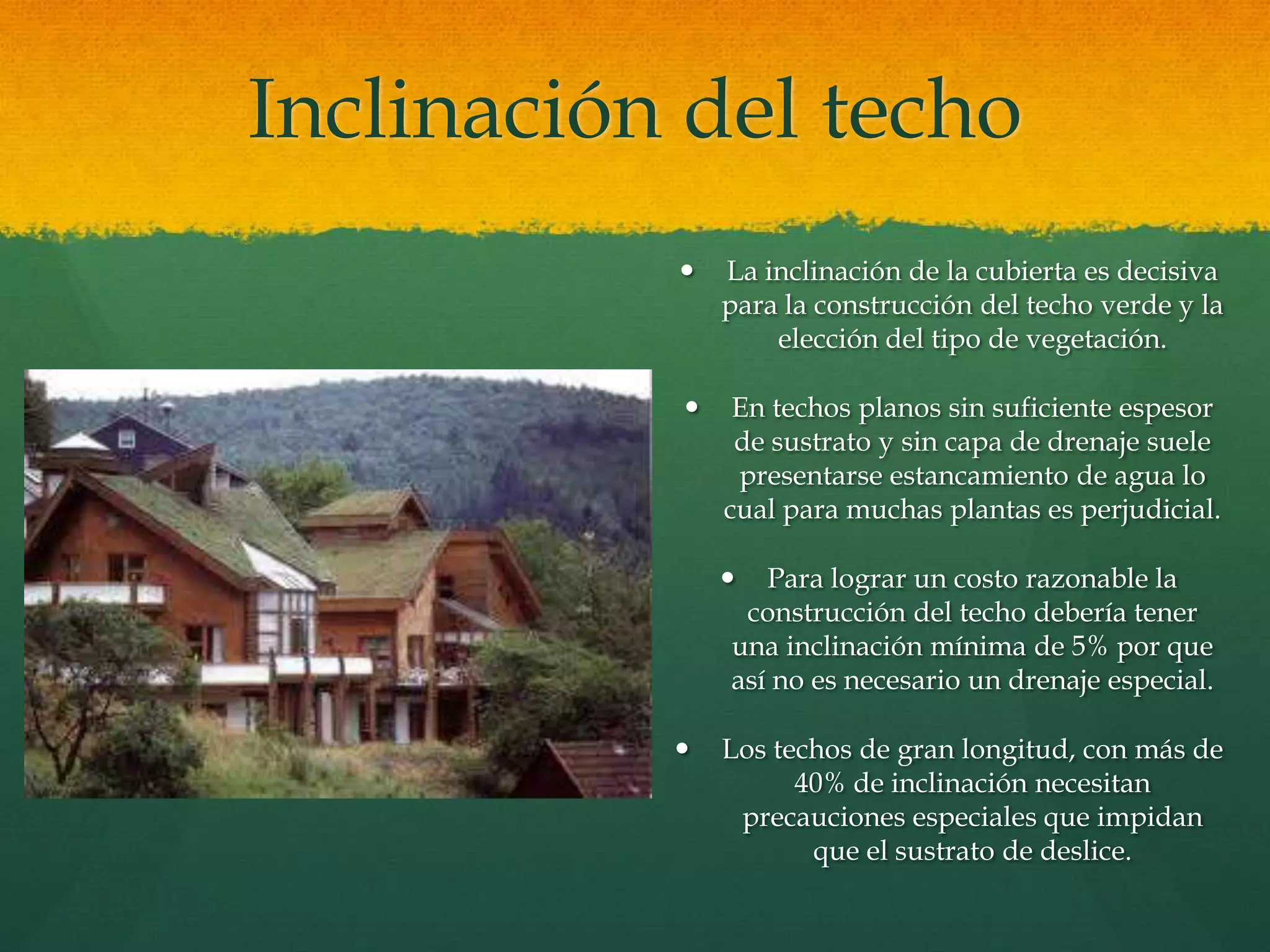 Inclinación del techo

• La inclinación de la cubierta es decisiva para la construcción del techo verde y la elección del tipo de vegetación.

• En techos planos sin suficiente espesor de sustrato y sin capa de drenaje suele presentarse estancamiento de agua lo cual para muchas plantas es perjudicial.

• Para lograr un costo razonable la construcción del techo debería tener una inclinación mínima de 5% por que así no es necesario un drenaje especial.

• Los techos de gran longitud, con más de 40% de inclinación necesitan precauciones especiales que impidan que el sustrato de deslice.